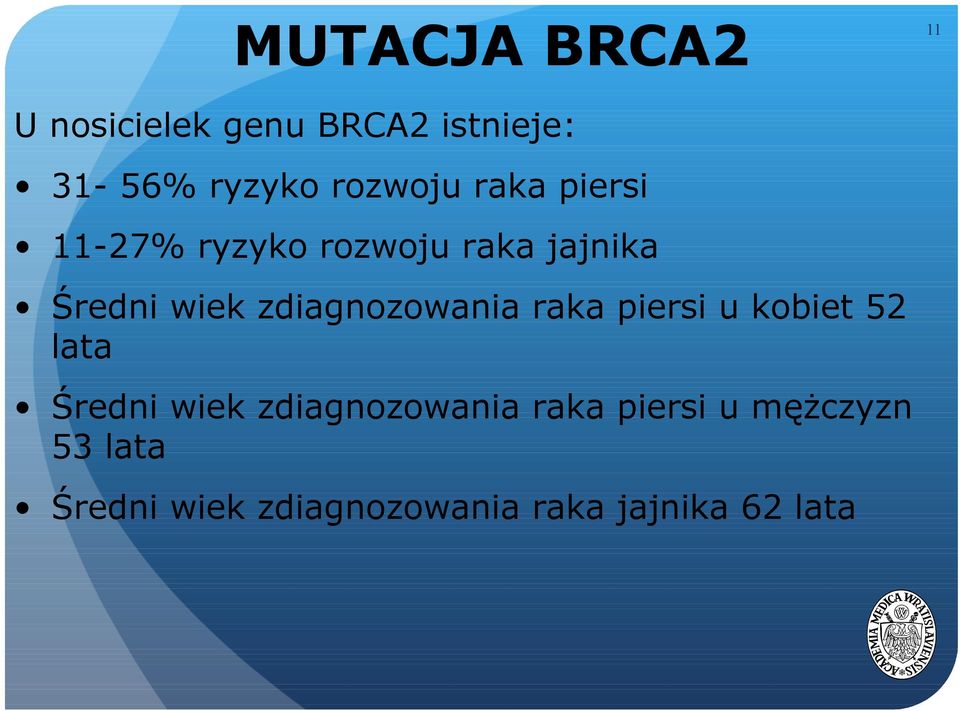 MUTACJA BRCA2

11

U nosicielek genu BRCA2 istnieje:

• 31- 56% ryzyko rozwoju raka piersi

• 11-27% ryzyko rozwoju raka jajnika

• Średni wiek zdiagnozowania raka piersi u kobiet 52 lata

• Średni wiek zdiagnozowania raka piersi u mężczyzn 53 lata

• Średni wiek zdiagnozowania raka jajnika 62 lata

ACADEMIA MEDICA WRATISLAVIENSIS